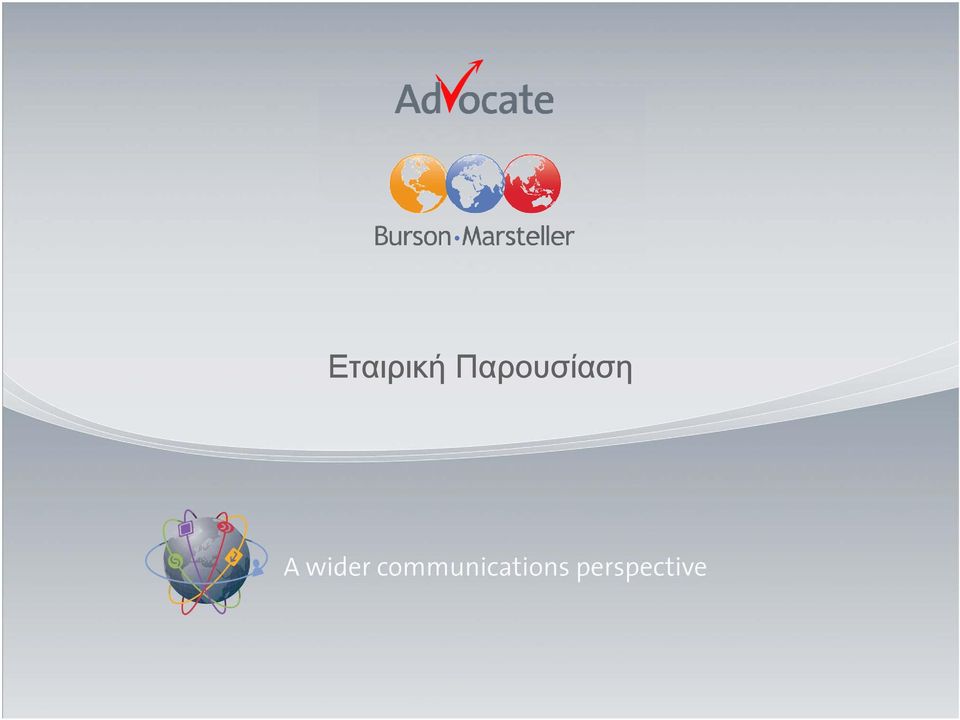 Advocate

Burson•Marsteller

Εταιρική Παρουσίαση

A wider communications perspective